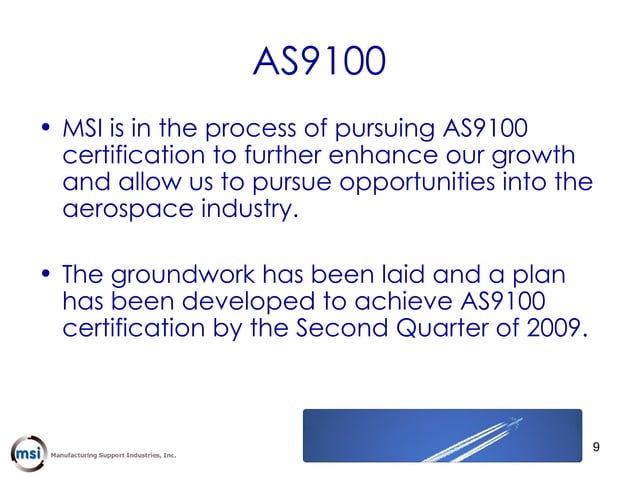 AS9100

• MSI is in the process of pursuing AS9100 certification to further enhance our growth and allow us to pursue opportunities into the aerospace industry.

• The groundwork has been laid and a plan has been developed to achieve AS9100 certification by the Second Quarter of 2009.

msi Manufacturing Support Industries, Inc.

9